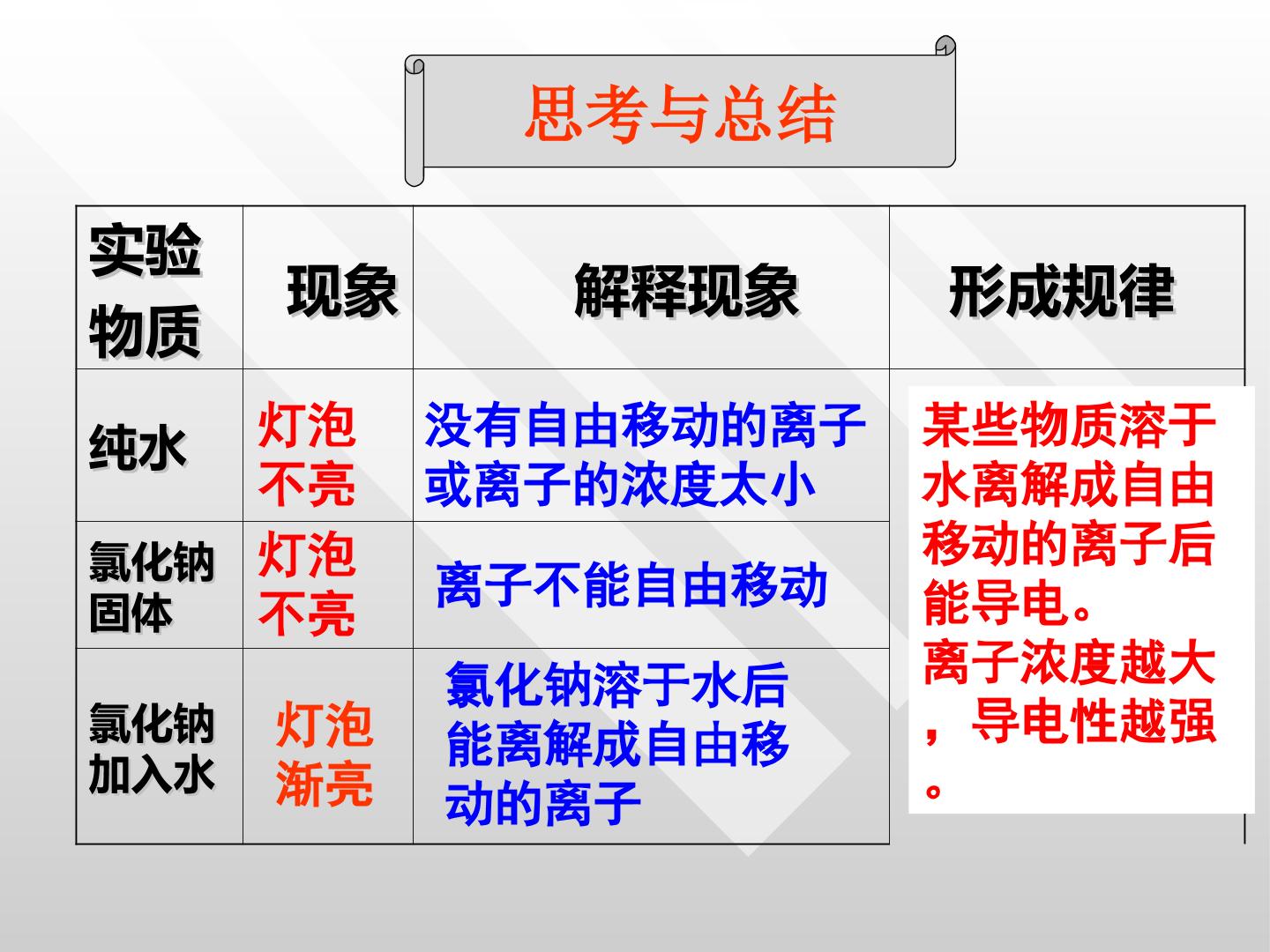 思考与总结

| 实验物质 | 现象 | 解释现象 | 形成规律 |
|---|---|---|---|
| 纯水 | 灯泡不亮 | 没有自由移动的离子或离子的浓度太小 | 某些物质溶于水离解成自由移动的离子后能导电。离子浓度越大，导电性越强。 |
| 氯化钠固体 | 灯泡不亮 | 离子不能自由移动 | |
| 氯化钠加入水 | 灯泡渐亮 | 氯化钠溶于水后能离解成自由移动的离子 | |